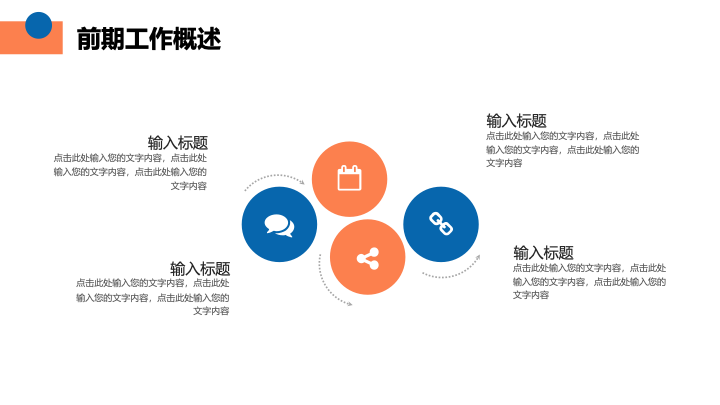 前期工作概述

输入标题
点击此处输入您的文字内容，点击此处输入您的文字内容，点击此处输入您的文字内容

输入标题
点击此处输入您的文字内容，点击此处输入您的文字内容，点击此处输入您的文字内容

输入标题
点击此处输入您的文字内容，点击此处输入您的文字内容，点击此处输入您的文字内容

输入标题
点击此处输入您的文字内容，点击此处输入您的文字内容，点击此处输入您的文字内容